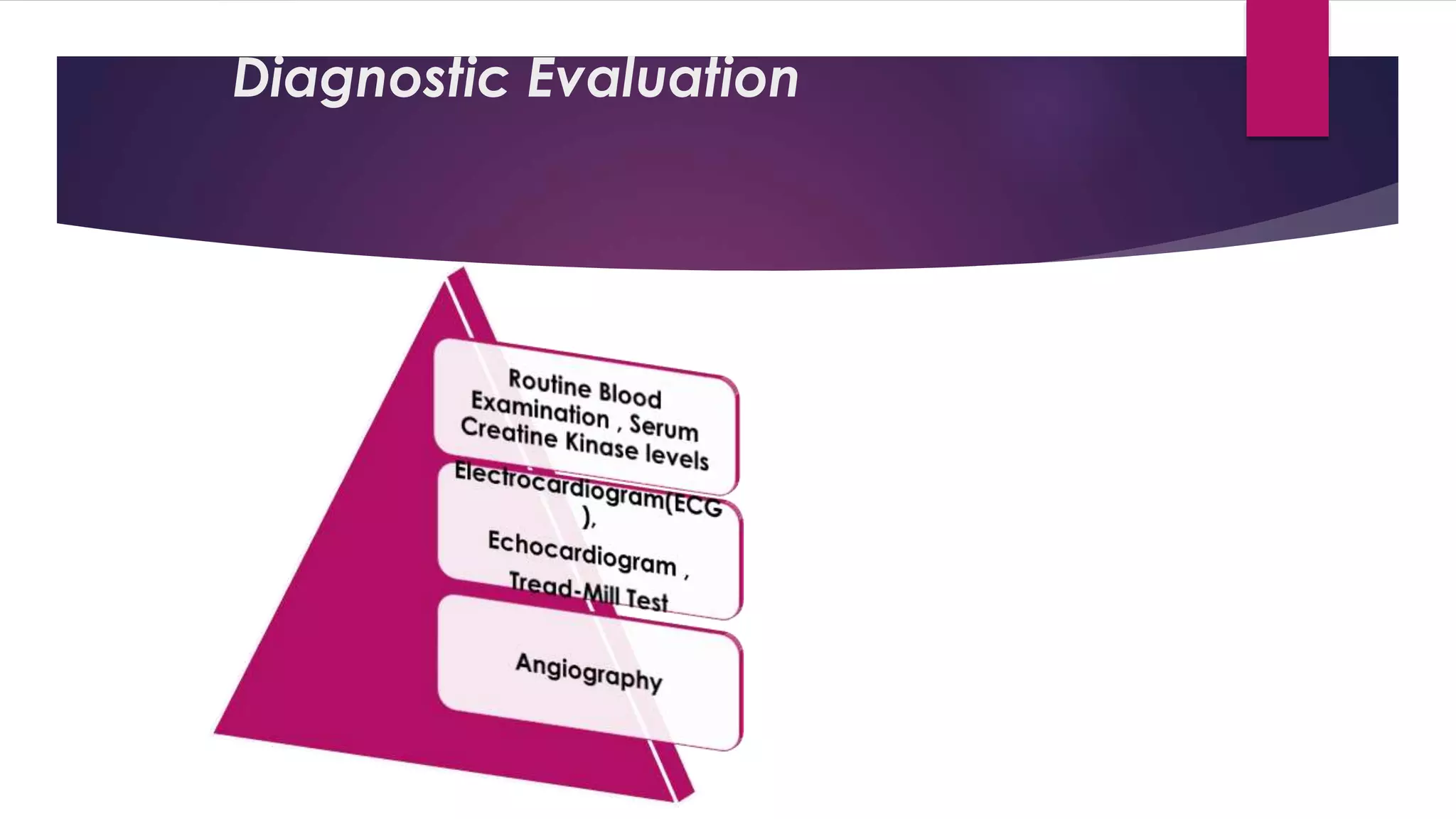 Diagnostic Evaluation

Routine Blood Examination , Serum Creatine Kinase levels

Electrocardiogram(ECG ), Echocardiogram , Tread-Mill Test

Angiography